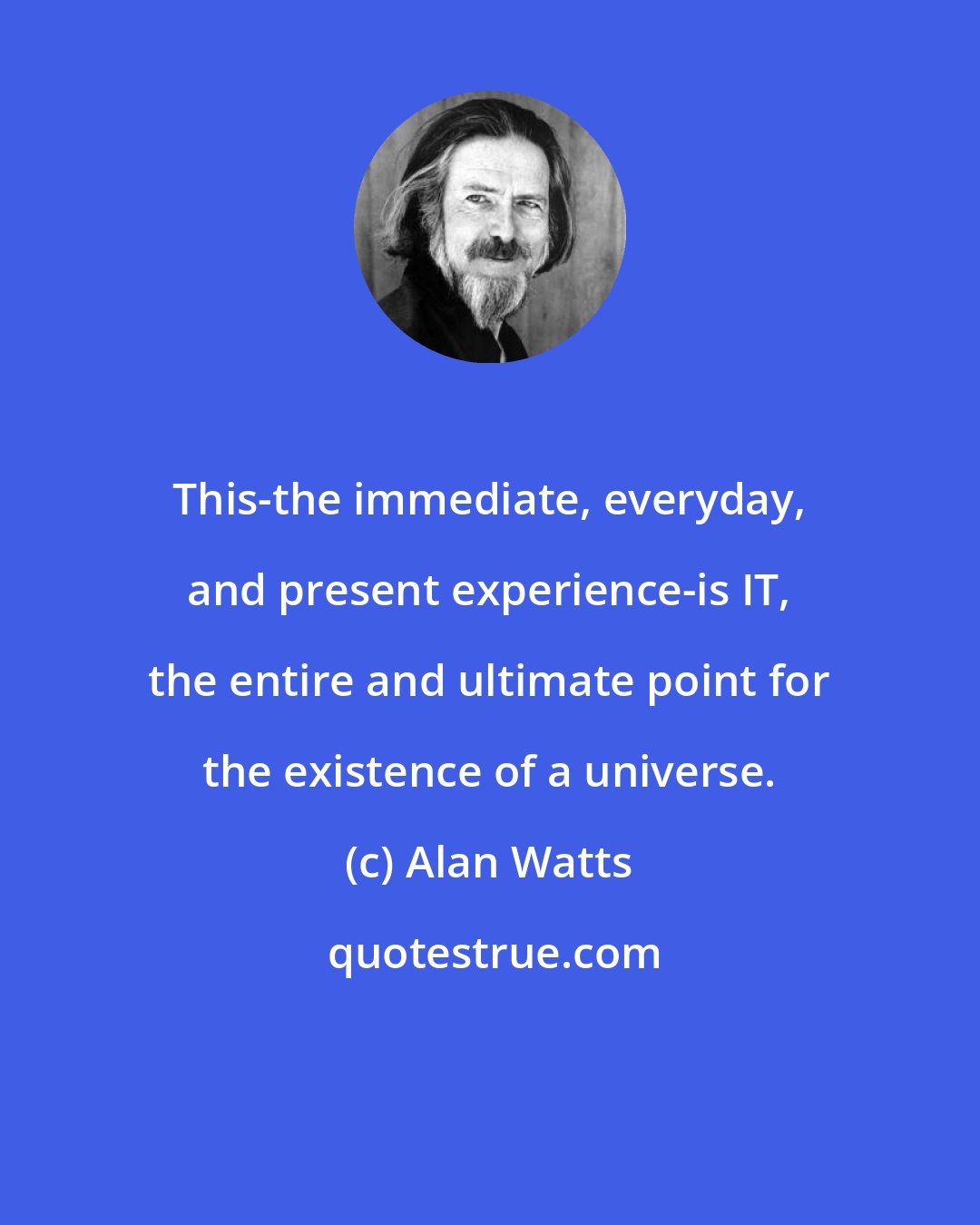 This-the immediate, everyday, and present experience-is IT, the entire and ultimate point for the existence of a universe.

(c) Alan Watts

quotestrue.com